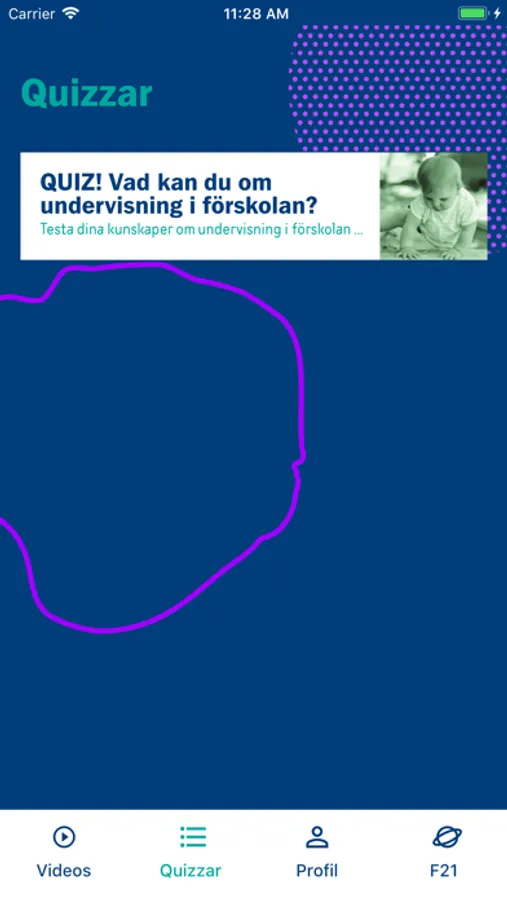 Carrier 11:28 AM

Quizzar

QUIZ! Vad kan du om undervisning i förskolan?

Testa dina kunskaper om undervisning i förskolan ...

Videos Quizzar Profil F21